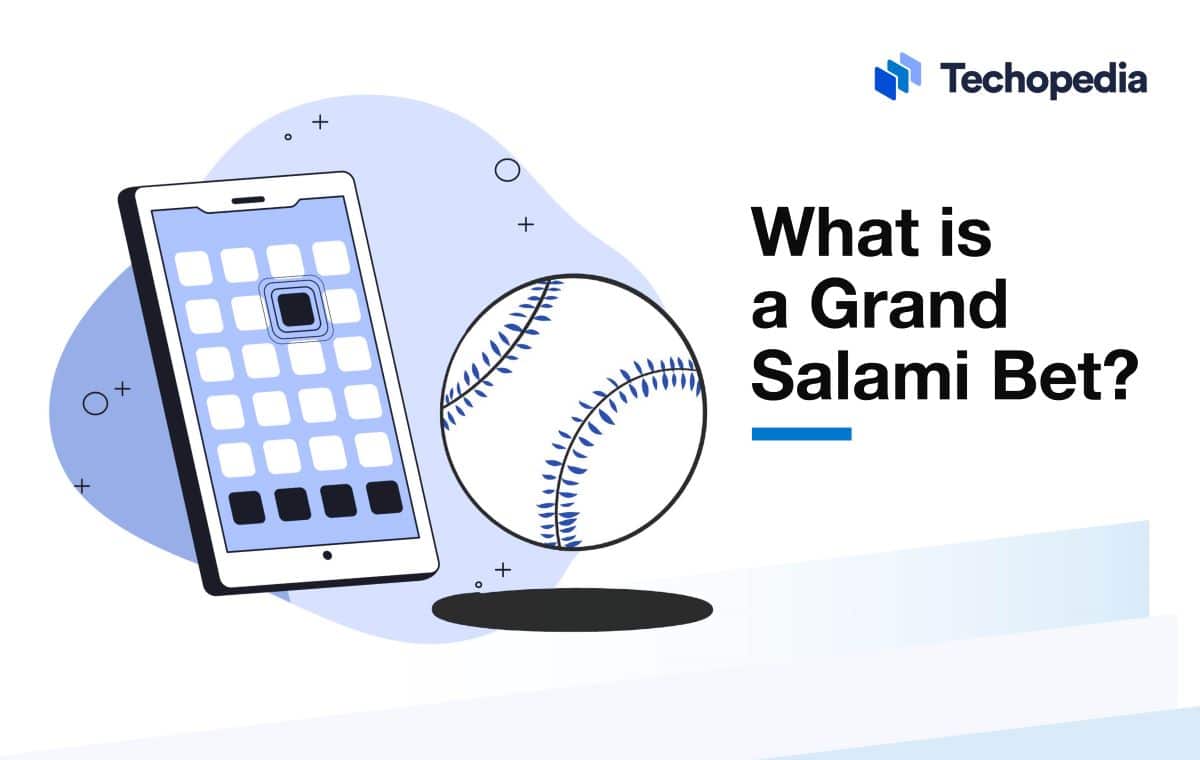 Techopedia

What is a Grand Salami Bet?